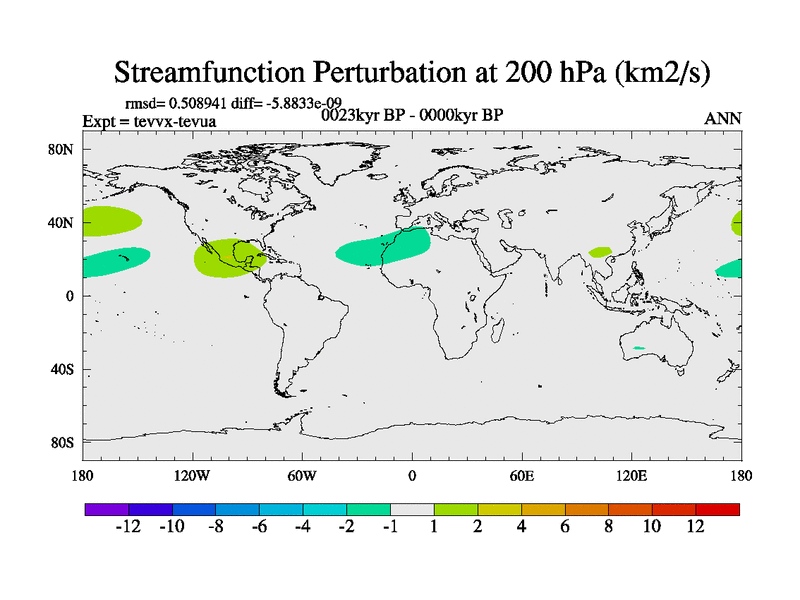 Streamfunction Perturbation at 200 hPa (km2/s)

rmsd= 0.508941 diff= -5.8833e-09
Expt = tevvx-tevua
0023kyr BP - 0000kyr BP
ANN

80N
40N
0
40S
80S

180
120W
60W
0
60E
120E
180

-12 -10 -8 -6 -4 -2 -1 1 2 4 6 8 10 12